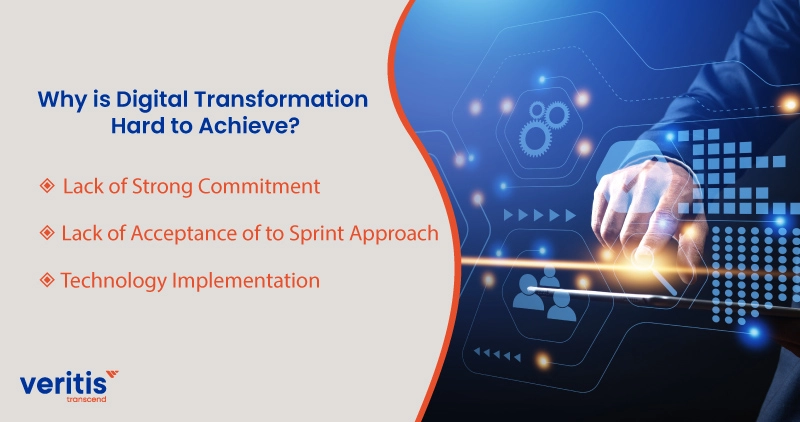 Why is Digital Transformation Hard to Achieve?

◈ Lack of Strong Commitment

◈ Lack of Acceptance of to Sprint Approach

◈ Technology Implementation

veritis
transcend